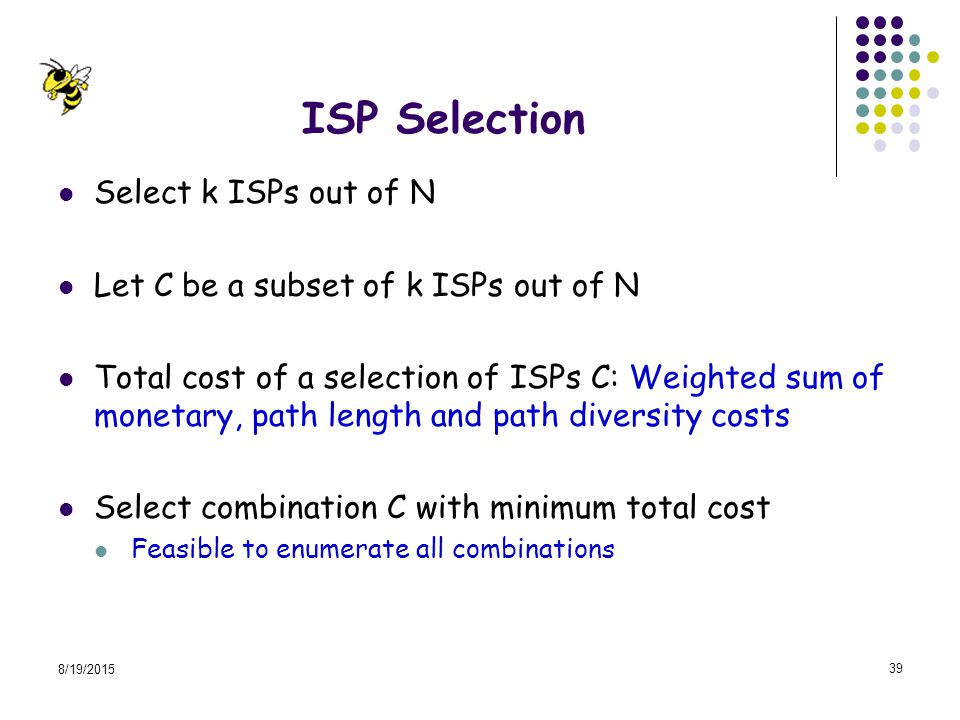 ISP Selection

- Select k ISPs out of N
- Let C be a subset of k ISPs out of N
- Total cost of a selection of ISPs C: Weighted sum of monetary, path length and path diversity costs
- Select combination C with minimum total cost
  - Feasible to enumerate all combinations

8/19/2015

39